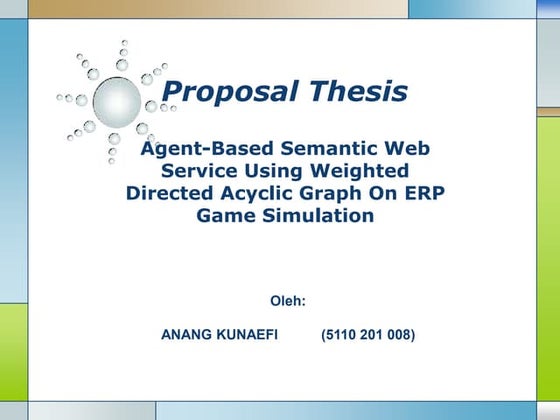 Proposal Thesis

Agent-Based Semantic Web Service Using Weighted Directed Acyclic Graph On ERP Game Simulation

Oleh:

ANANG KUNAEFI (5110 201 008)